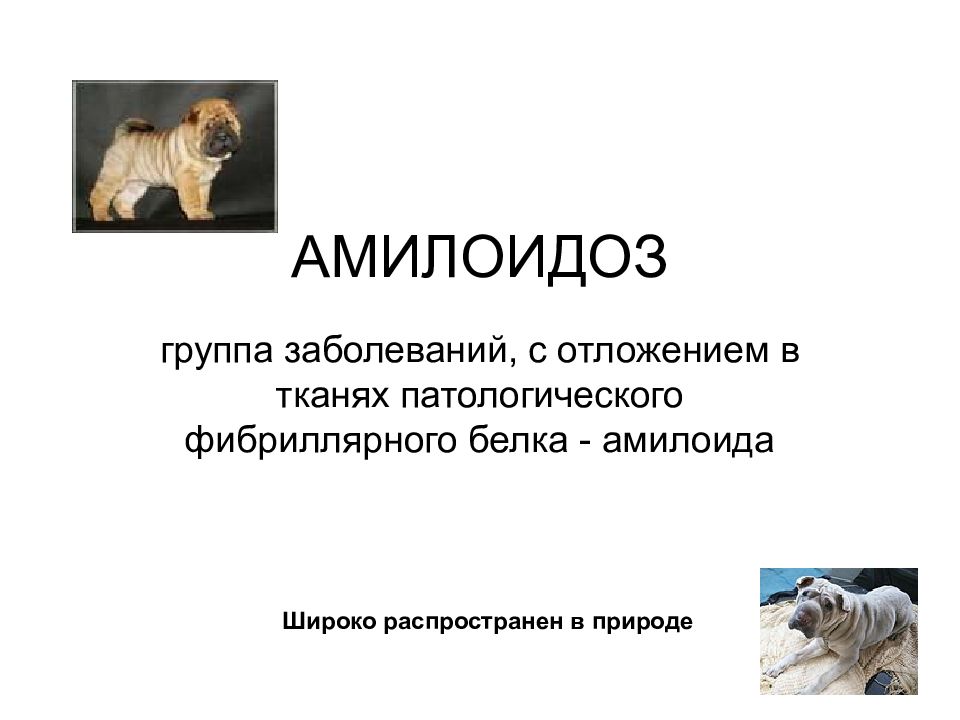 АМИЛОИДОЗ

группа заболеваний, с отложением в тканях патологического фибриллярного белка - амилоида

Широко распространен в природе